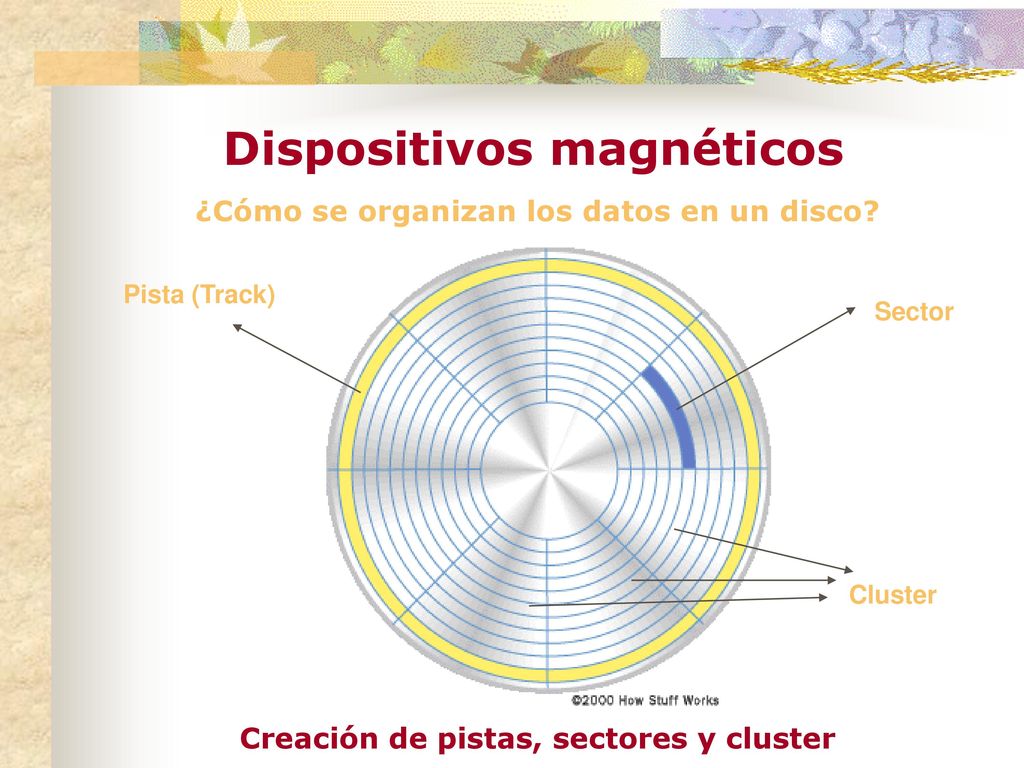 Dispositivos magnéticos

¿Cómo se organizan los datos en un disco?

Pista (Track)

Sector

Cluster

©2000 How Stuff Works

Creación de pistas, sectores y cluster